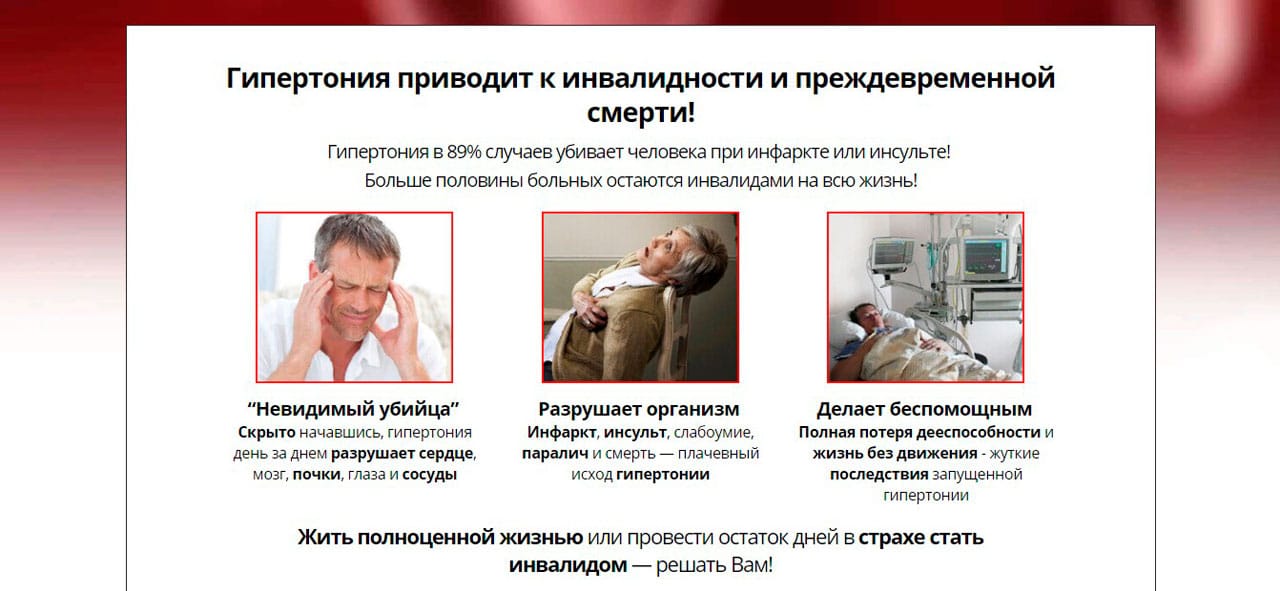 Гипертония приводит к инвалидности и преждевременной смерти!

Гипертония в 89% случаев убивает человека при инфаркте или инсульте! Больше половины больных остаются инвалидами на всю жизнь!

“Невидимый убийца”
Скрыто начавшись, гипертония день за днем разрушает сердце, мозг, почки, глаза и сосуды

Разрушает организм
Инфаркт, инсульт, слабоумие, паралич и смерть — плачевный исход гипертонии

Делает беспомощным
Полная потеря дееспособности и жизнь без движения - жуткие последствия запущенной гипертонии

Жить полноценной жизнью или провести остаток дней в страхе стать инвалидом — решать Вам!